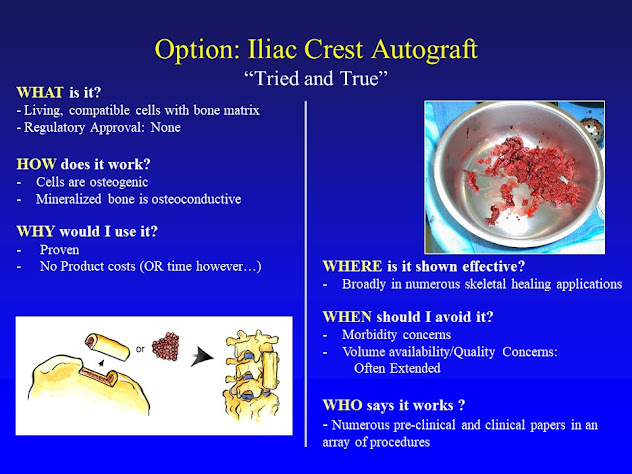 Option: Iliac Crest Autograft
“Tried and True”

WHAT is it?
- Living, compatible cells with bone matrix
- Regulatory Approval: None

HOW does it work?
- Cells are osteogenic
- Mineralized bone is osteoconductive

WHY would I use it?
- Proven
- No Product costs (OR time however…)

or

WHERE is it shown effective?
- Broadly in numerous skeletal healing applications

WHEN should I avoid it?
- Morbidity concerns
- Volume availability/Quality Concerns: Often Extended

WHO says it works ?
- Numerous pre-clinical and clinical papers in an array of procedures